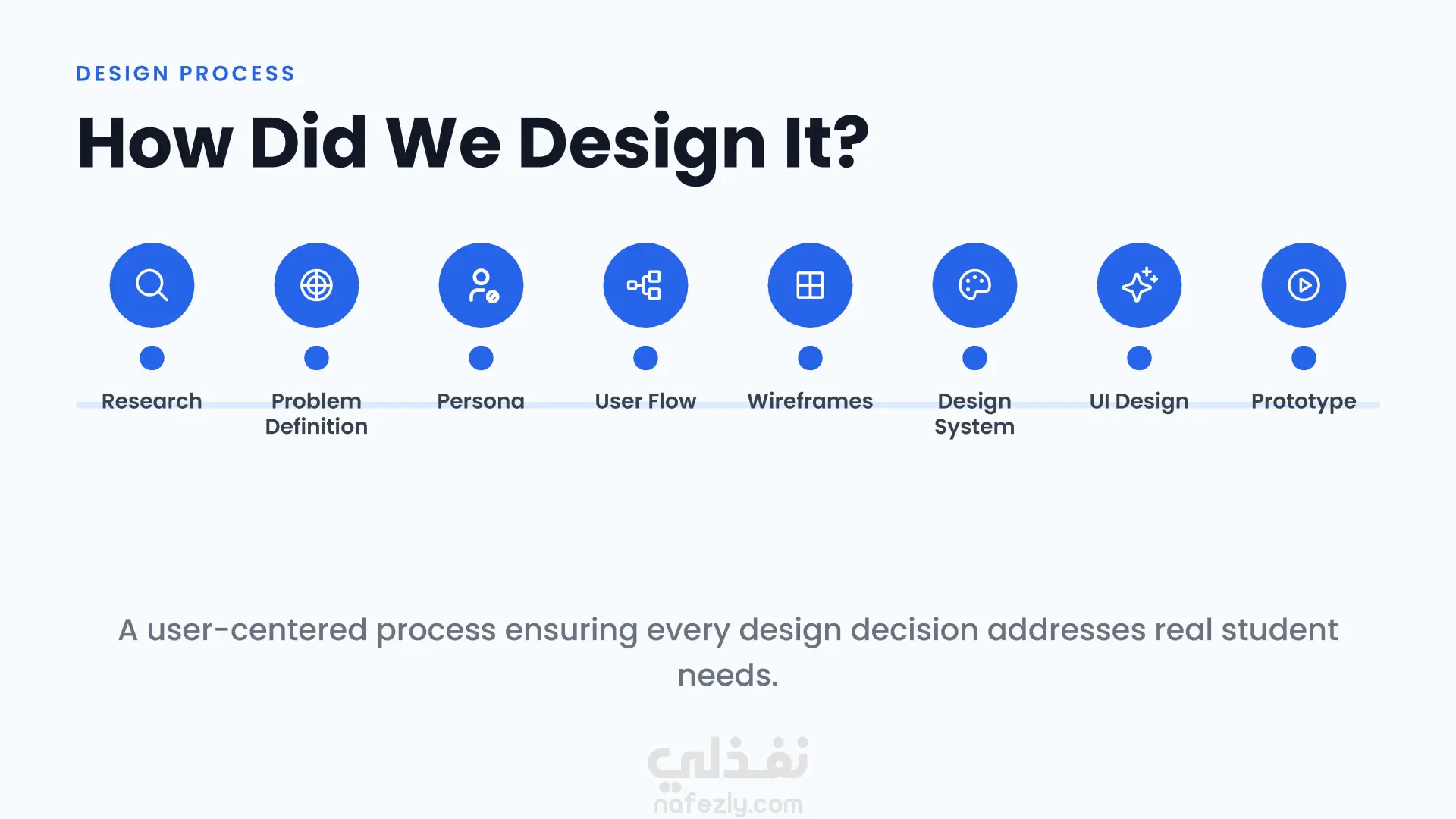 DESIGN PROCESS

How Did We Design It?

Research

Problem Definition

Persona

User Flow

Wireframes

Design System

UI Design

Prototype

A user-centered process ensuring every design decision addresses real student needs.

نفذلي
nafezly.com